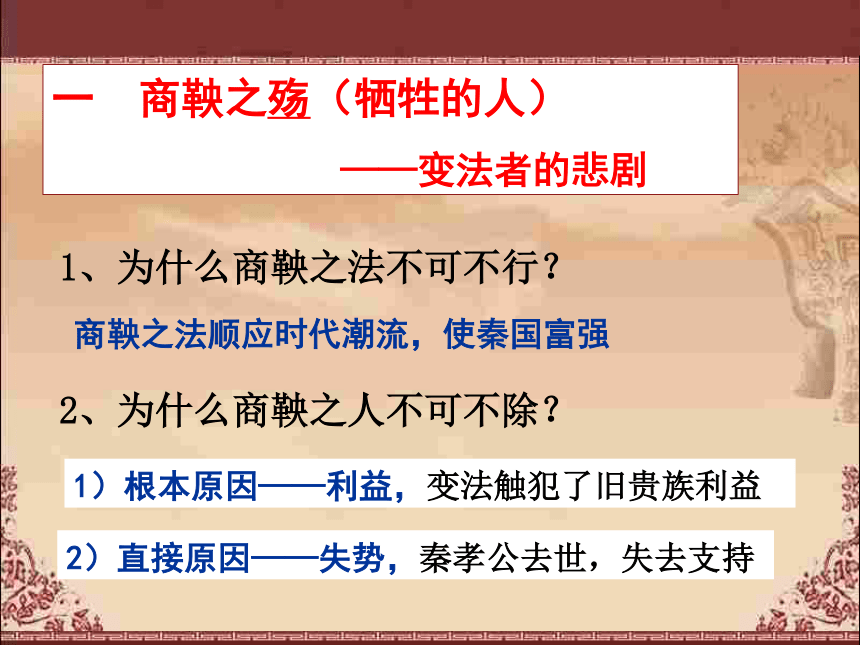 一　商鞅之殇（牺牲的人）

——变法者的悲剧

1、为什么商鞅之法不可不行？

商鞅之法顺应时代潮流，使秦国富强

2、为什么商鞅之人不可不除？

1）根本原因——利益，变法触犯了旧贵族利益

2）直接原因——失势，秦孝公去世，失去支持